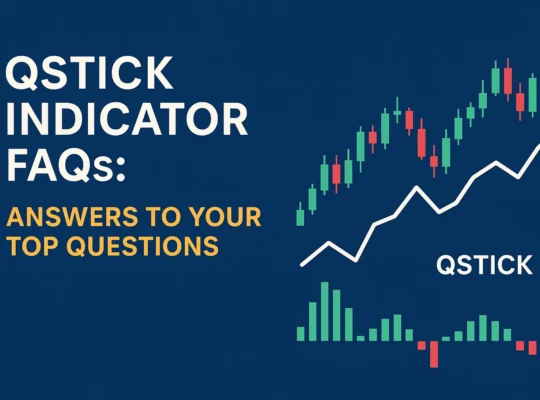 QSTICK INDICATOR FAQs:

ANSWERS TO YOUR TOP QUESTIONS

QSTICK